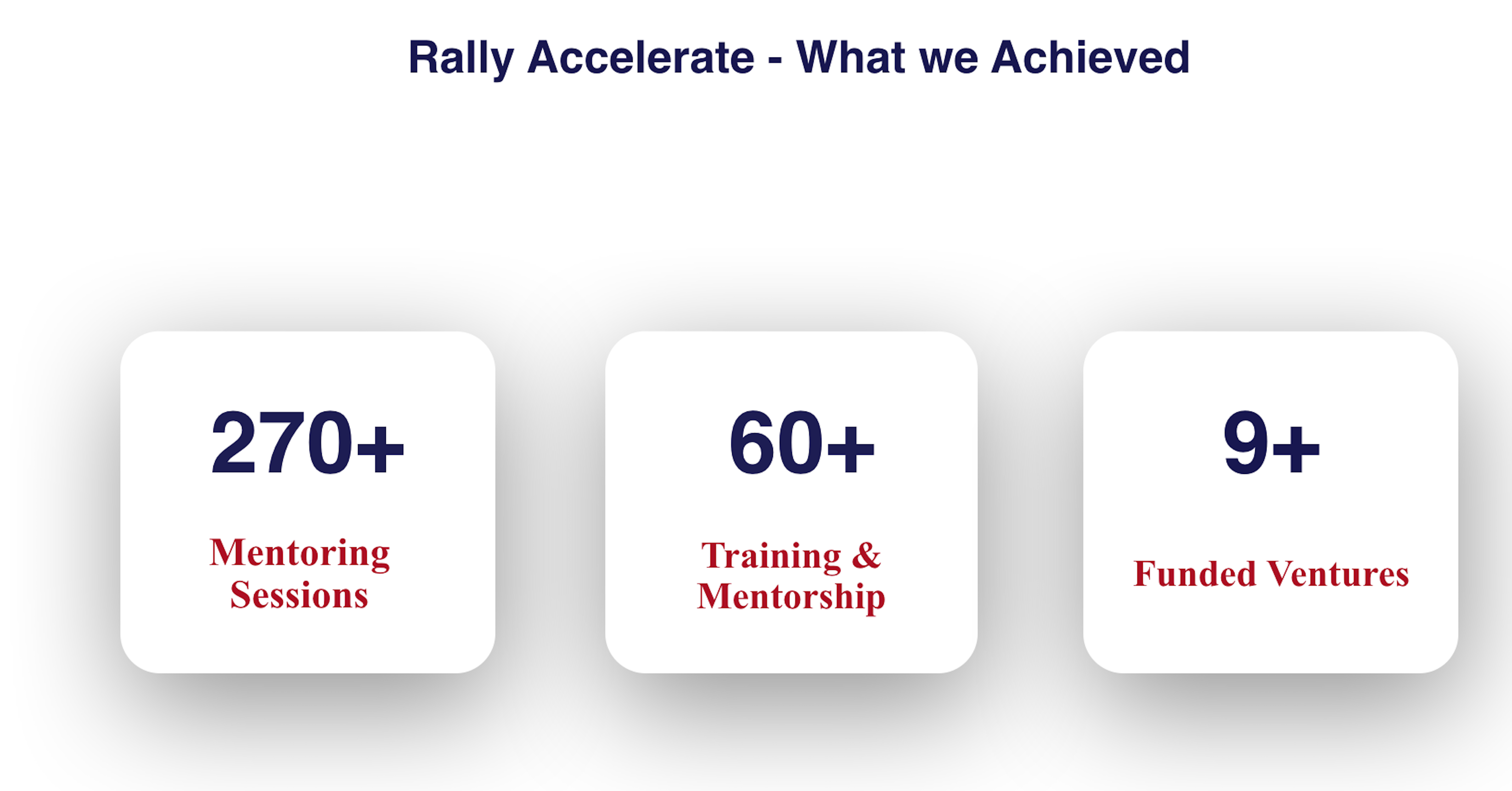 Rally Accelerate - What we Achieved

270+

Mentoring Sessions

60+

Training & Mentorship

9+

Funded Ventures